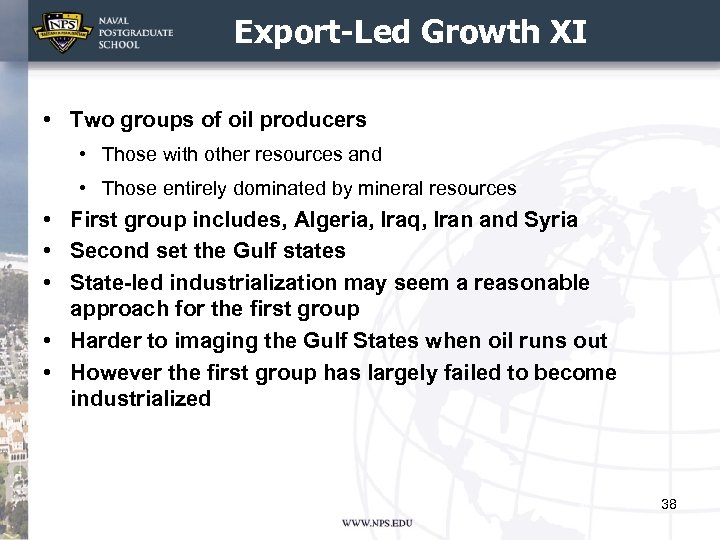 NPS
NAVAL POSTGRADUATE SCHOOL

Export-Led Growth XI

• Two groups of oil producers
  • Those with other resources and
  • Those entirely dominated by mineral resources
• First group includes, Algeria, Iraq, Iran and Syria
• Second set the Gulf states
• State-led industrialization may seem a reasonable approach for the first group
• Harder to imaging the Gulf States when oil runs out
• However the first group has largely failed to become industrialized

38

WWW.NPS.EDU